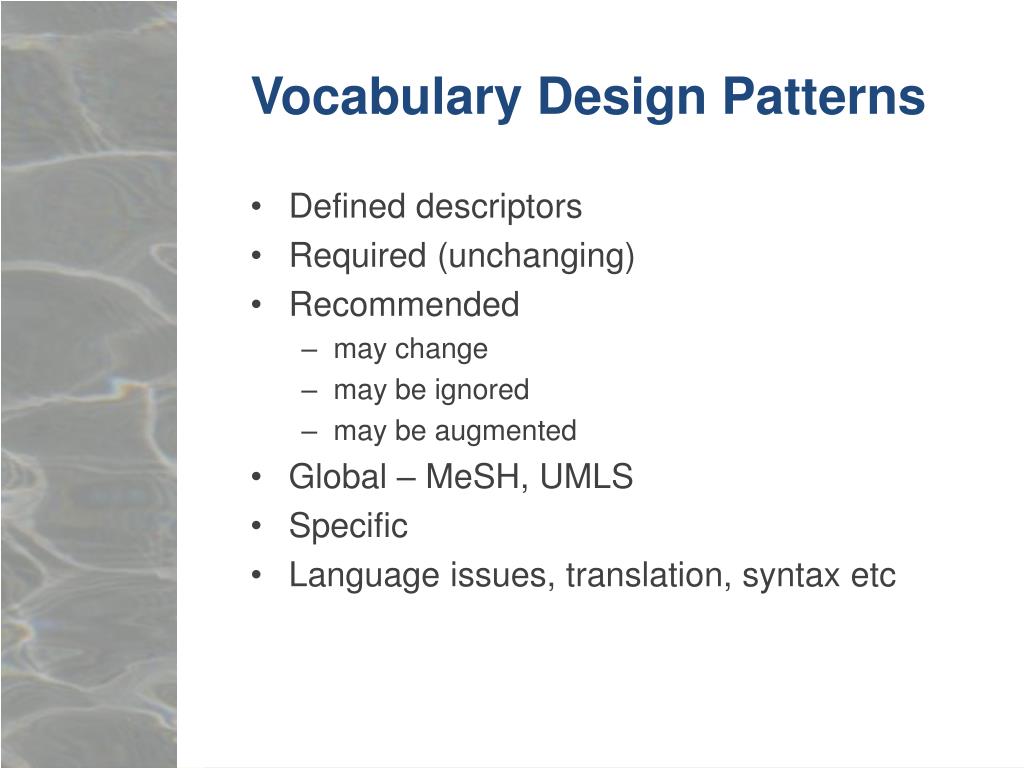 Vocabulary Design Patterns

• Defined descriptors
• Required (unchanging)
• Recommended
  – may change
  – may be ignored
  – may be augmented
• Global – MeSH, UMLS
• Specific
• Language issues, translation, syntax etc